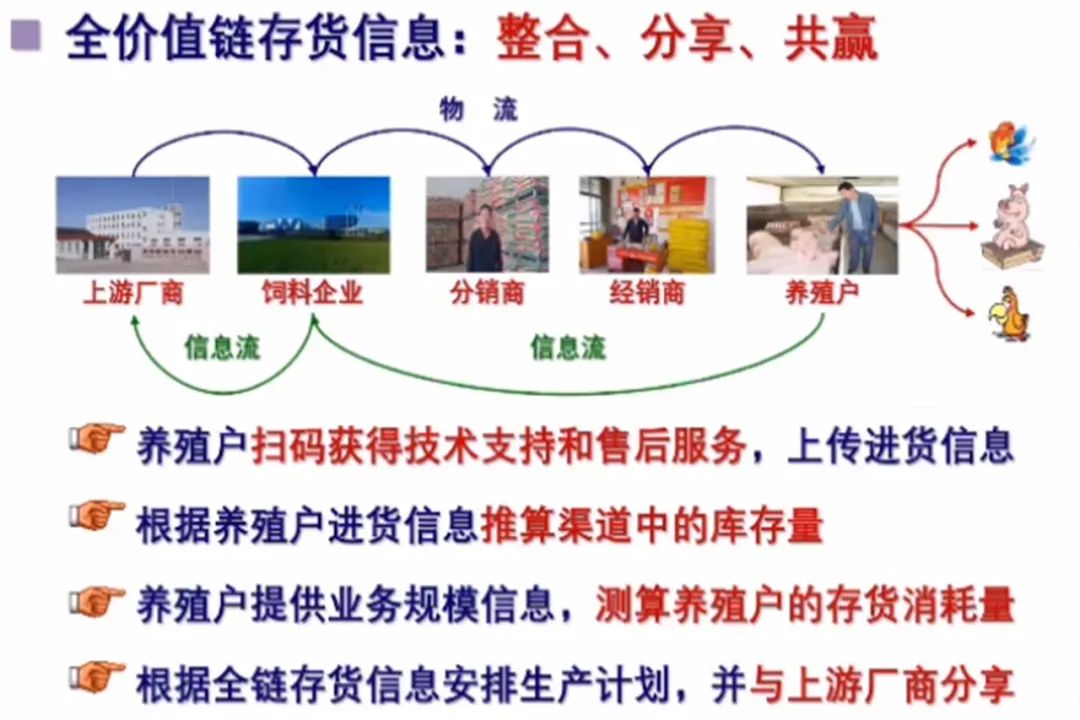 全价值链存货信息：整合、分享、共赢

物 流

上游厂商 饲料企业 分销商 经销商 养殖户

信息流 信息流

养殖户扫码获得技术支持和售后服务，上传进货信息

根据养殖户进货信息推算渠道中的库存量

养殖户提供业务规模信息，测算养殖户的存货消耗量

根据全链存货信息安排生产计划，并与上游厂商分享